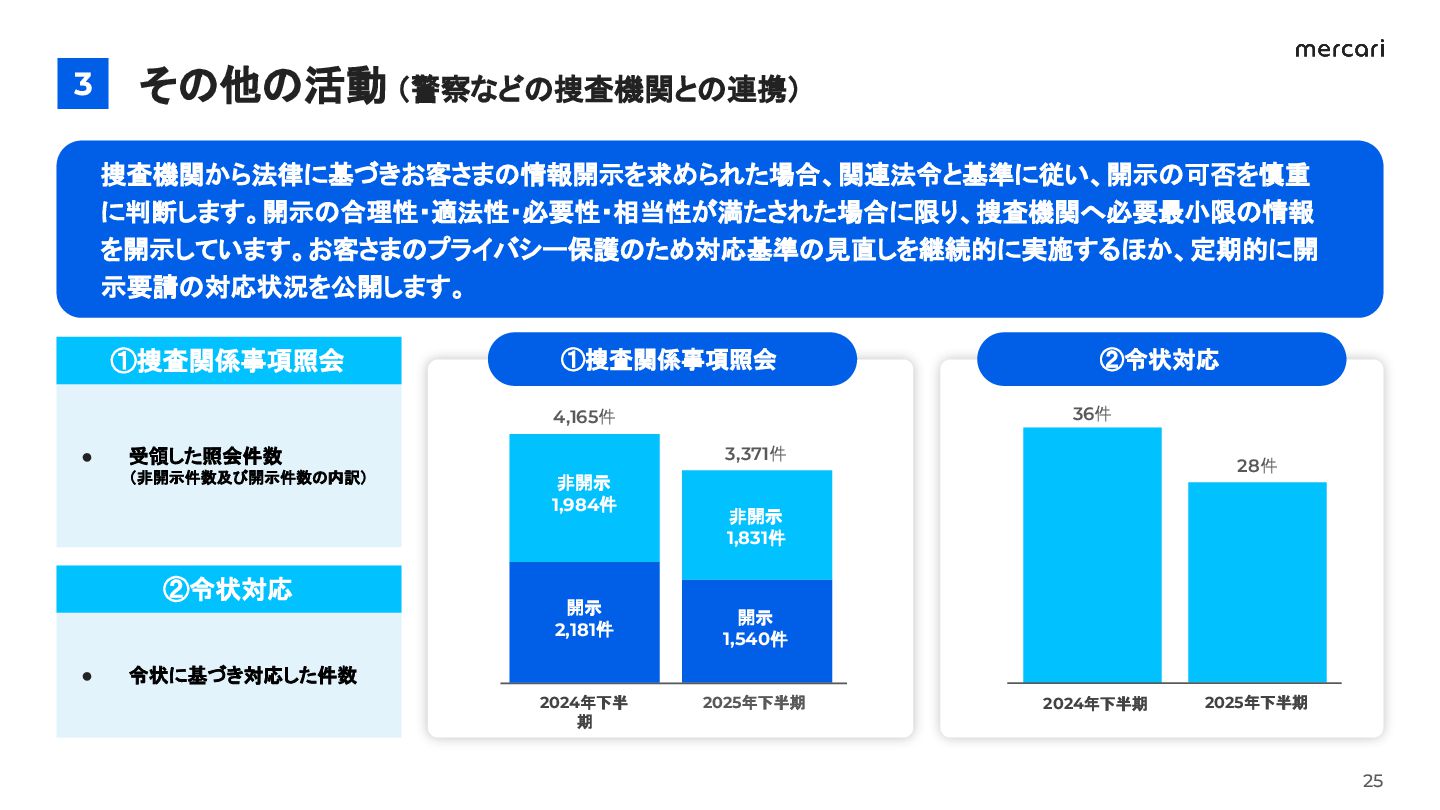 mercari

3 その他の活動（警察などの捜査機関との連携）

捜査機関から法律に基づきお客さまの情報開示を求められた場合、関連法令と基準に従い、開示の可否を慎重に判断します。開示の合理性・適法性・必要性・相当性が満たされた場合に限り、捜査機関へ必要最小限の情報を開示しています。お客さまのプライバシー保護のため対応基準の見直しを継続的に実施するほか、定期的に開示要請の対応状況を公開します。

①捜査関係事項照会

● 受領した照会件数
（非開示件数及び開示件数の内訳）

②令状対応

● 令状に基づき対応した件数

①捜査関係事項照会

4,165件
非開示
1,984件
開示
2,181件

3,371件
非開示
1,831件
開示
1,540件

2024年下半期
2025年下半期

②令状対応

36件
28件

2024年下半期
2025年下半期

25